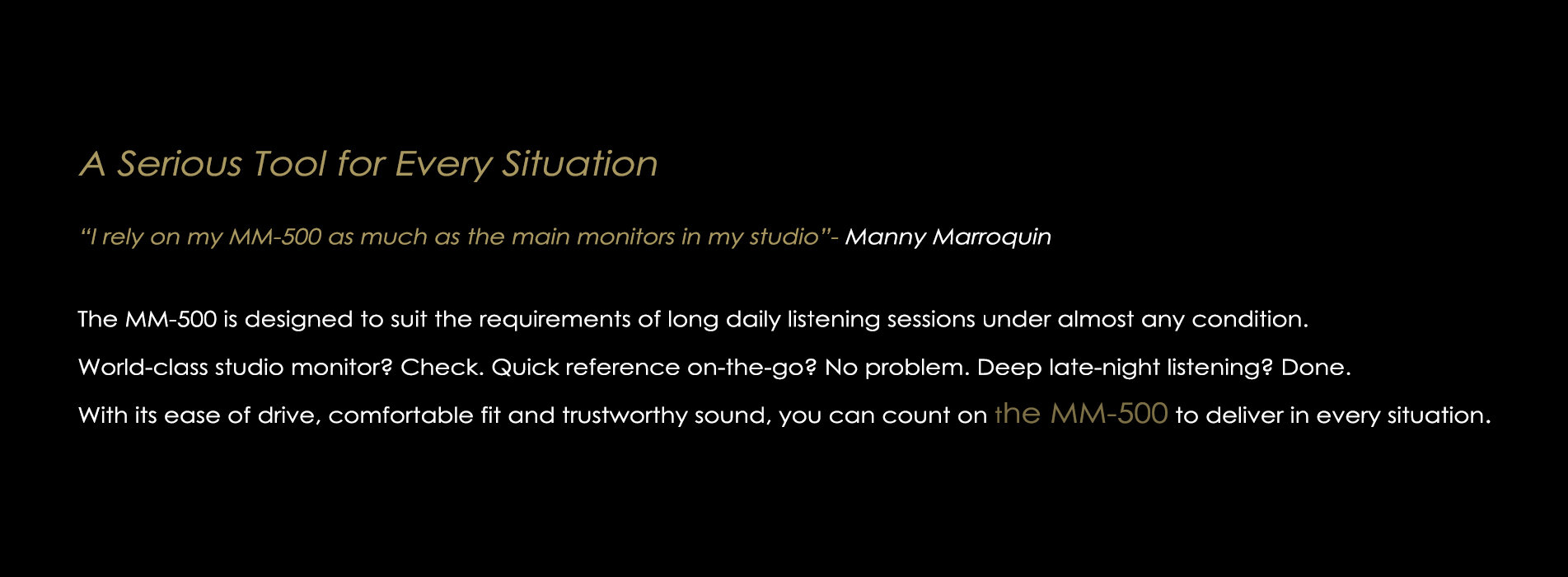 A Serious Tool for Every Situation

“I rely on my MM-500 as much as the main monitors in my studio”- Manny Marroquin

The MM-500 is designed to suit the requirements of long daily listening sessions under almost any condition.

World-class studio monitor? Check. Quick reference on-the-go? No problem. Deep late-night listening? Done.

With its ease of drive, comfortable fit and trustworthy sound, you can count on the MM-500 to deliver in every situation.